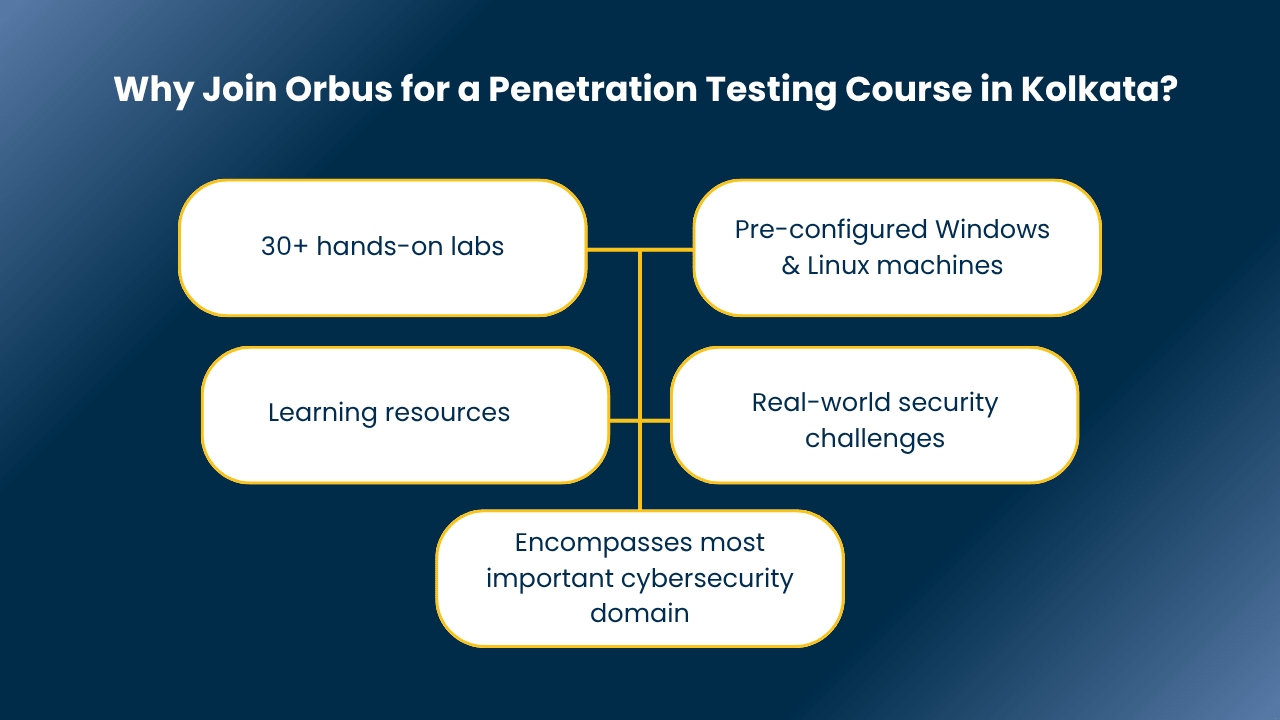 Why Join Orbus for a Penetration Testing Course in Kolkata?

30+ hands-on labs

Pre-configured Windows & Linux machines

Learning resources

Real-world security challenges

Encompasses most important cybersecurity domain